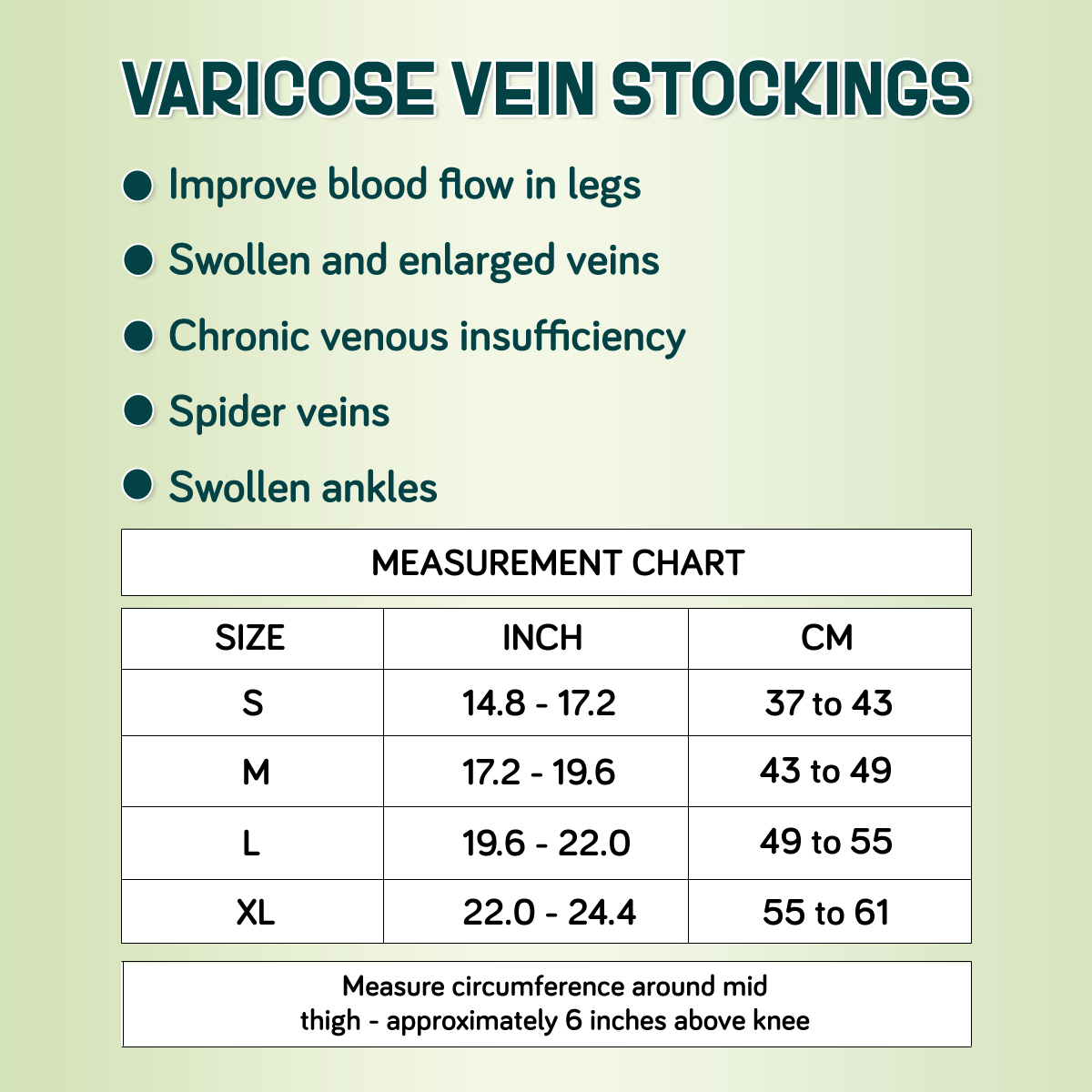 VARICOSE VEIN STOCKINGS

● Improve blood flow in legs

● Swollen and enlarged veins

● Chronic venous insufficiency

● Spider veins

● Swollen ankles

MEASUREMENT CHART

| SIZE | INCH | CM |
|---|---|---|
| S | 14.8 - 17.2 | 37 to 43 |
| M | 17.2 - 19.6 | 43 to 49 |
| L | 19.6 - 22.0 | 49 to 55 |
| XL | 22.0 - 24.4 | 55 to 61 |

Measure circumference around mid thigh - approximately 6 inches above knee